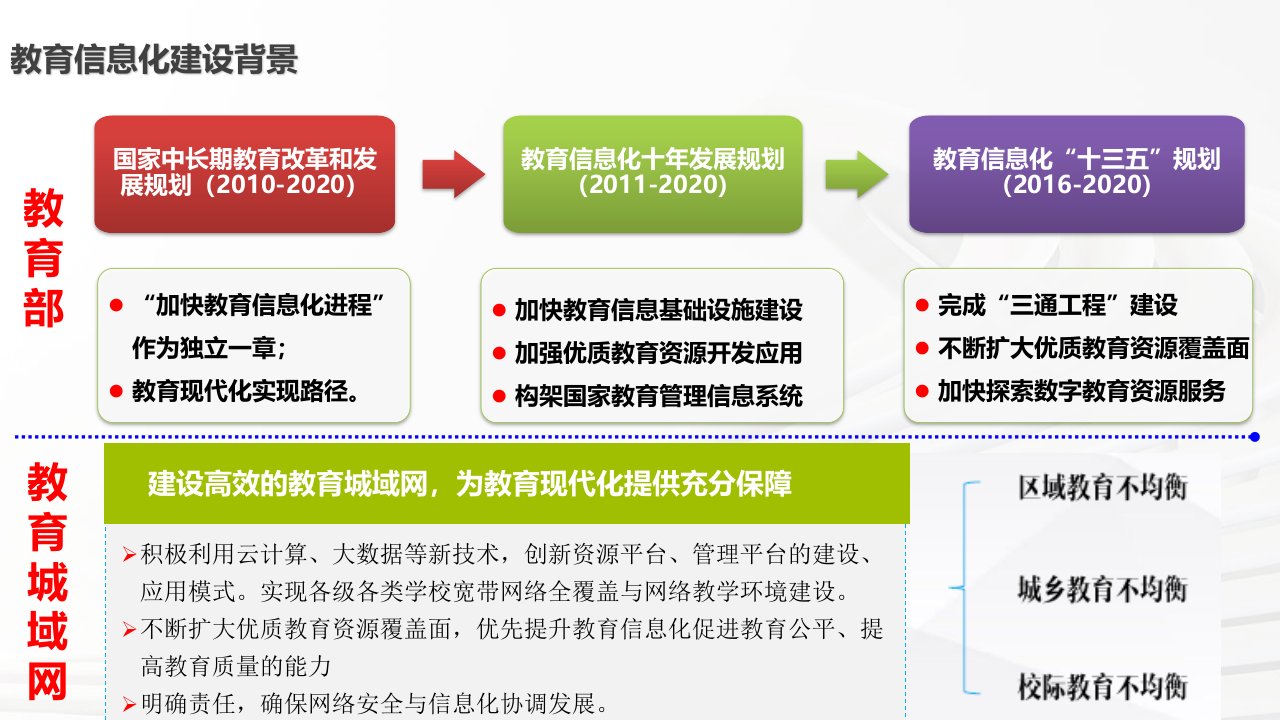 教育信息化建设背景

教育部

国家中长期教育改革和发展规划（2010-2020）

教育信息化十年发展规划（2011-2020）

教育信息化“十三五”规划（2016-2020）

● “加快教育信息化进程”作为独立一章；
● 教育现代化实现路径。

● 加快教育信息基础设施建设
● 加强优质教育资源开发应用
● 构架国家教育管理信息系统

● 完成“三通工程”建设
● 不断扩大优质教育资源覆盖面
● 加快探索数字教育资源服务

教育城域网

建设高效的教育城域网，为教育现代化提供充分保障

➢积极利用云计算、大数据等新技术，创新资源平台、管理平台的建设、应用模式。实现各级各类学校宽带网络全覆盖与网络教学环境建设。
➢不断扩大优质教育资源覆盖面，优先提升教育信息化促进教育公平、提高教育质量的能力
➢明确责任，确保网络安全与信息化协调发展。

区域教育不均衡

城乡教育不均衡

校际教育不均衡